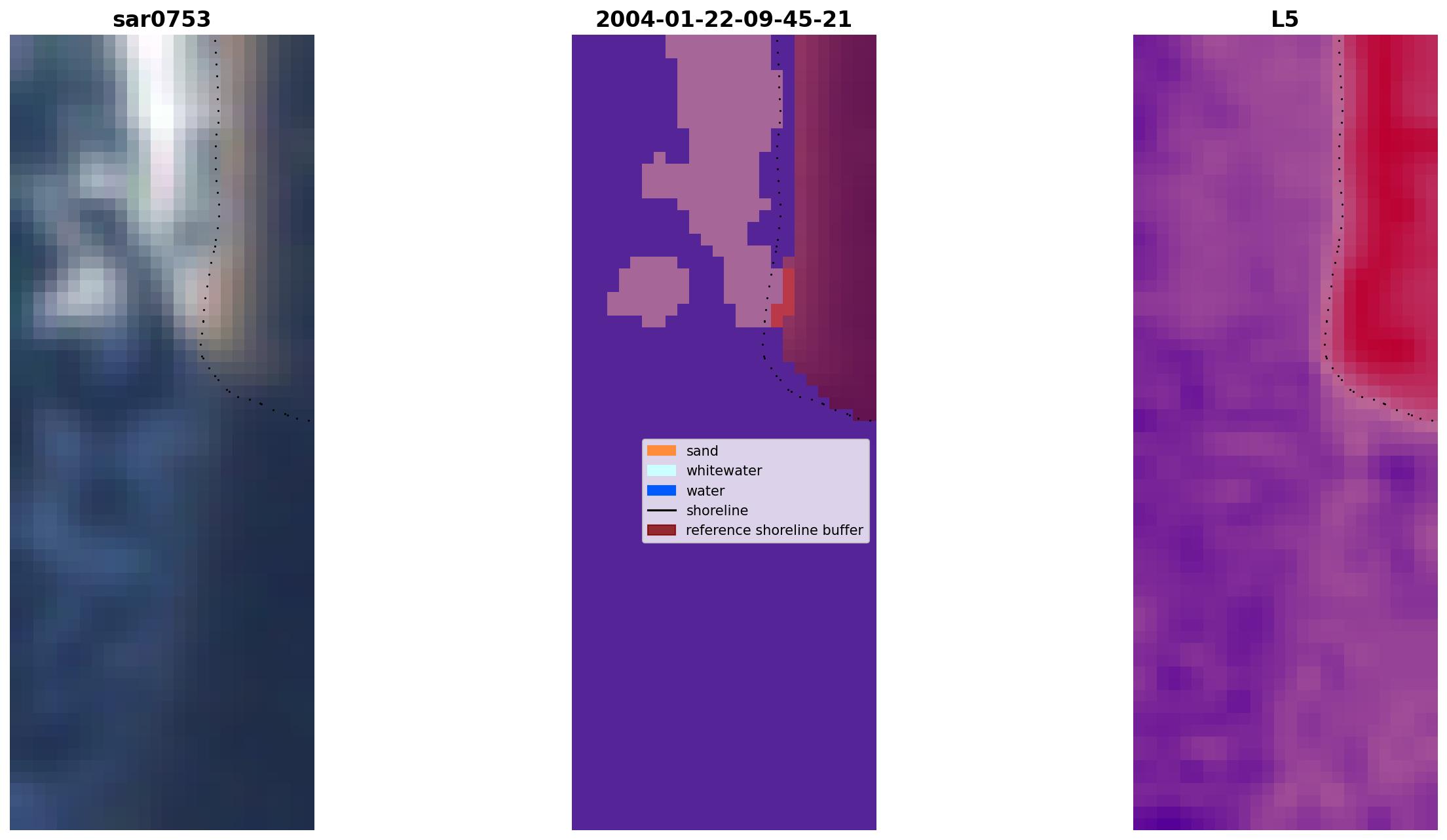 sar0753

2004-01-22-09-45-21

L5

sand
whitewater
water
shoreline
reference shoreline buffer